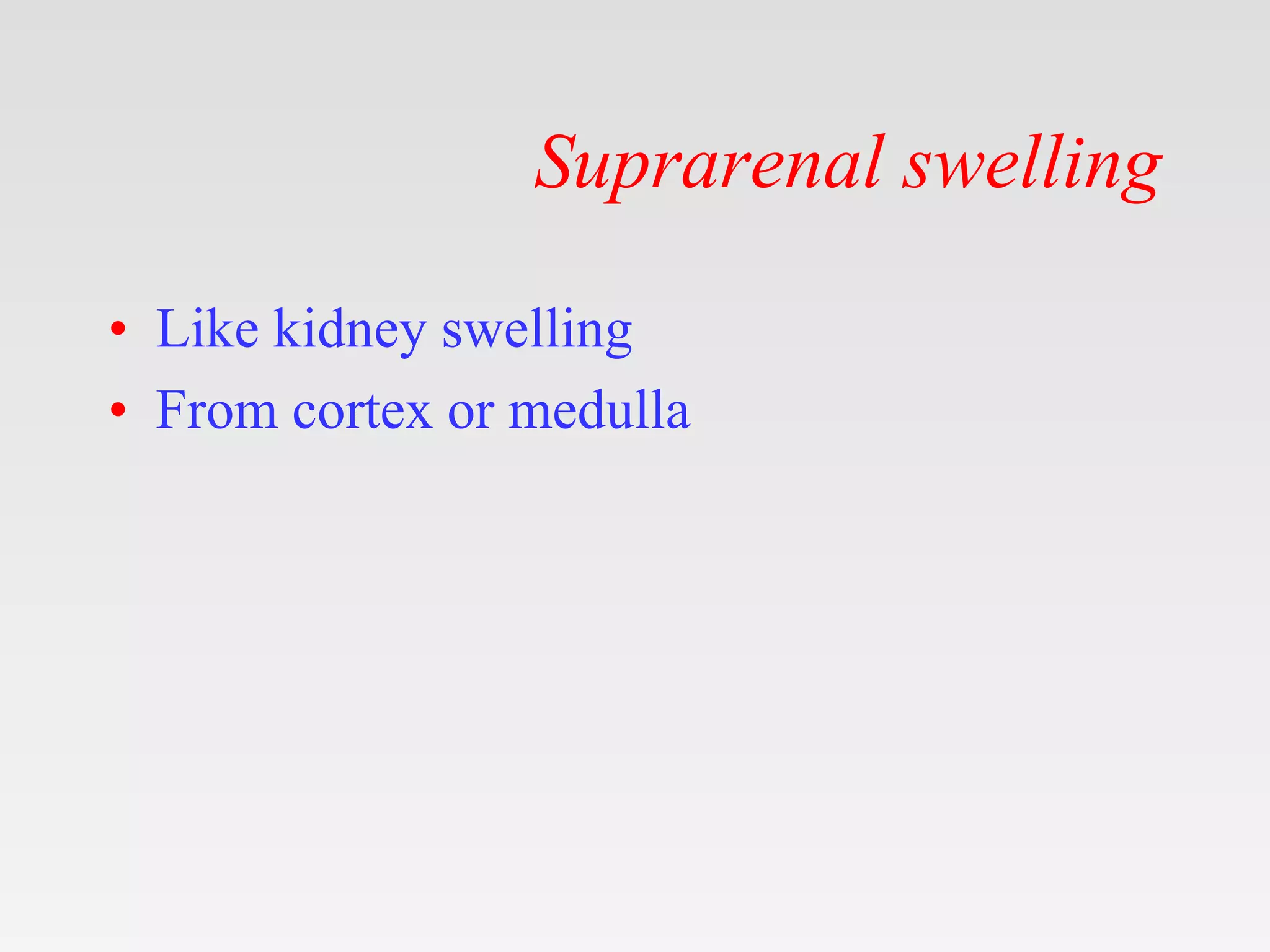 Suprarenal swelling

• Like kidney swelling
• From cortex or medulla